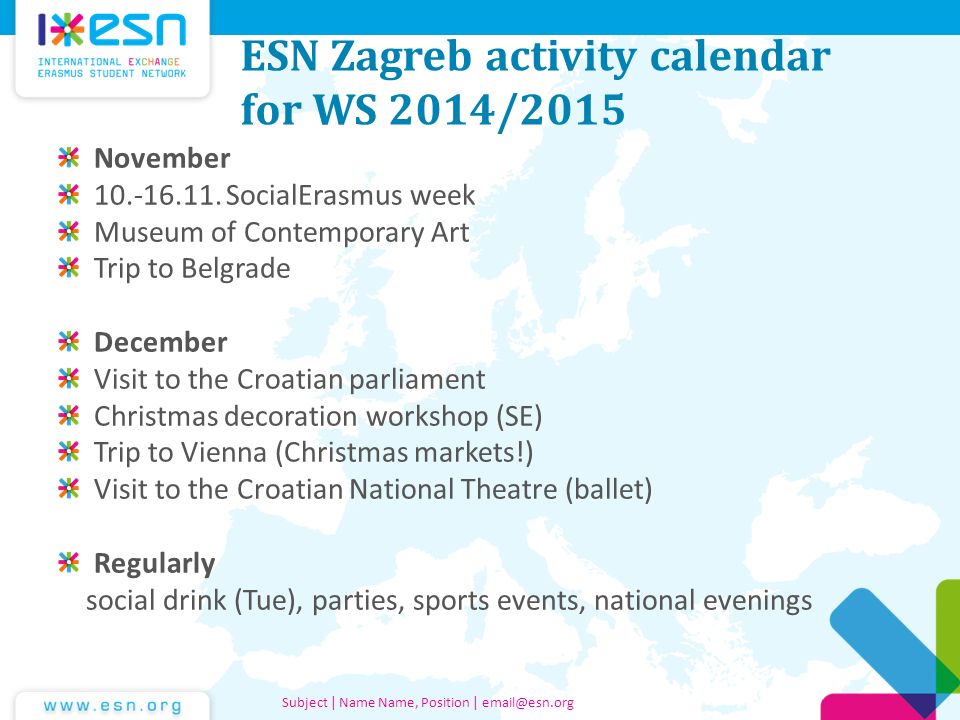 esn
INTERNATIONAL EXCHANGE
ERASMUS STUDENT NETWORK

ESN Zagreb activity calendar for WS 2014/2015

November
10.-16.11. SocialErasmus week
Museum of Contemporary Art
Trip to Belgrade

December
Visit to the Croatian parliament
Christmas decoration workshop (SE)
Trip to Vienna (Christmas markets!)
Visit to the Croatian National Theatre (ballet)

Regularly
social drink (Tue), parties, sports events, national evenings

www.esn.org

Subject | Name Name, Position | email@esn.org